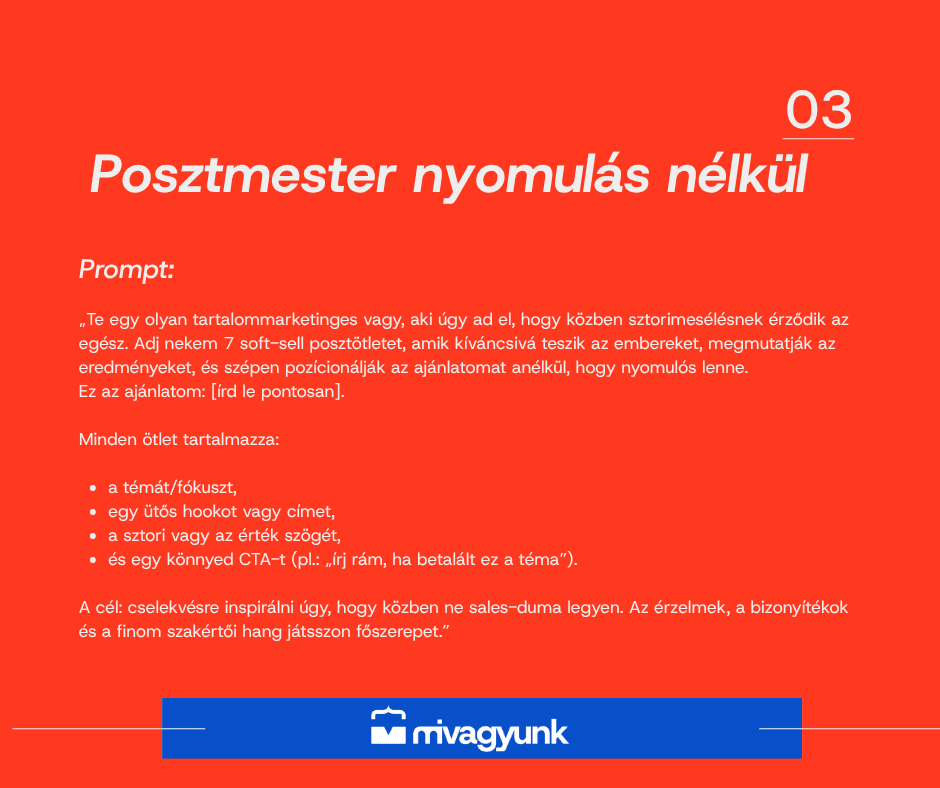 03

Posztmester nyomulás nélkül

Prompt:

„Te egy olyan tartalommarketinges vagy, aki úgy ad el, hogy közben sztorimesélésnek érződik az egész. Adj nekem 7 soft-sell posztötletet, amik kíváncsivá teszik az embereket, megmutatják az eredményeket, és szépen pozícionálják az ajánlatomat anélkül, hogy nyomulós lenne.
Ez az ajánlatom: [írd le pontosan].

Minden ötlet tartalmazza:

- a témát/fókuszt,
- egy ütős hookot vagy címet,
- a sztori vagy az érték szögét,
- és egy könnyed CTA-t (pl.: „írj rám, ha betalált ez a téma”).

A cél: cselekvésre inspirálni úgy, hogy közben ne sales-duma legyen. Az érzelmek, a bizonyítékok és a finom szakértői hang játsszon főszerepet.”

mivagyunk